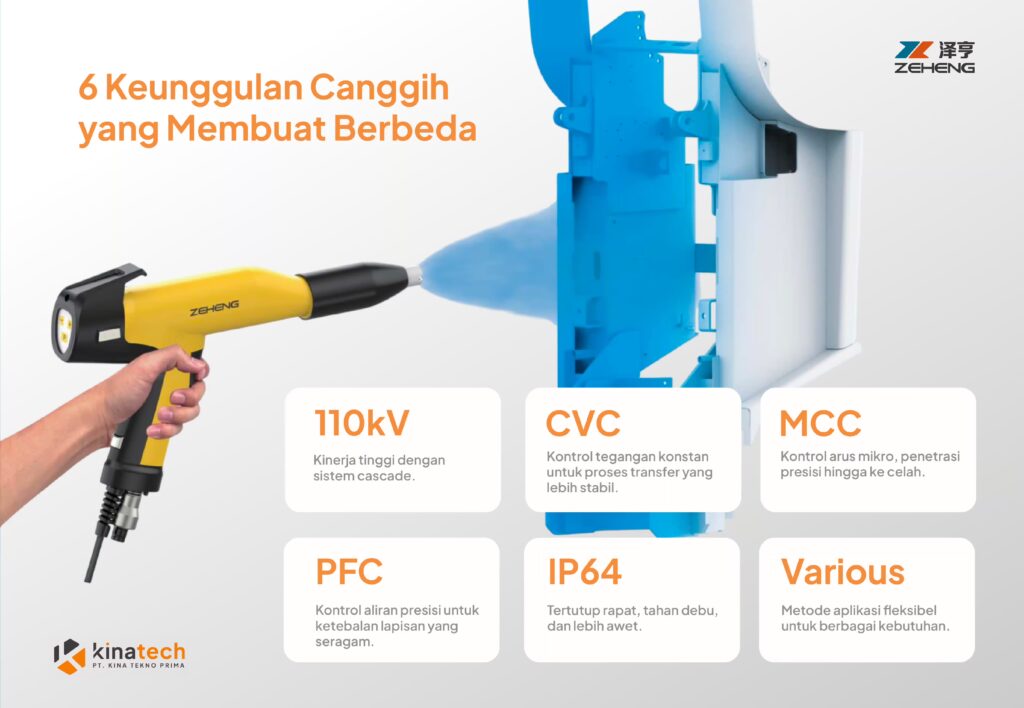 6 Keunggulan Canggih yang Membuat Berbeda

泽亨
ZEHENG

ZEHENG

110kV
Kinerja tinggi dengan sistem cascade.

CVC
Kontrol tegangan konstan untuk proses transfer yang lebih stabil.

MCC
Kontrol arus mikro, penetrasi presisi hingga ke celah.

PFC
Kontrol aliran presisi untuk ketebalan lapisan yang seragam.

IP64
Tertutup rapat, tahan debu, dan lebih awet.

Various
Metode aplikasi fleksibel untuk berbagai kebutuhan.

kinatech
PT. KINA TEKNO PRIMA